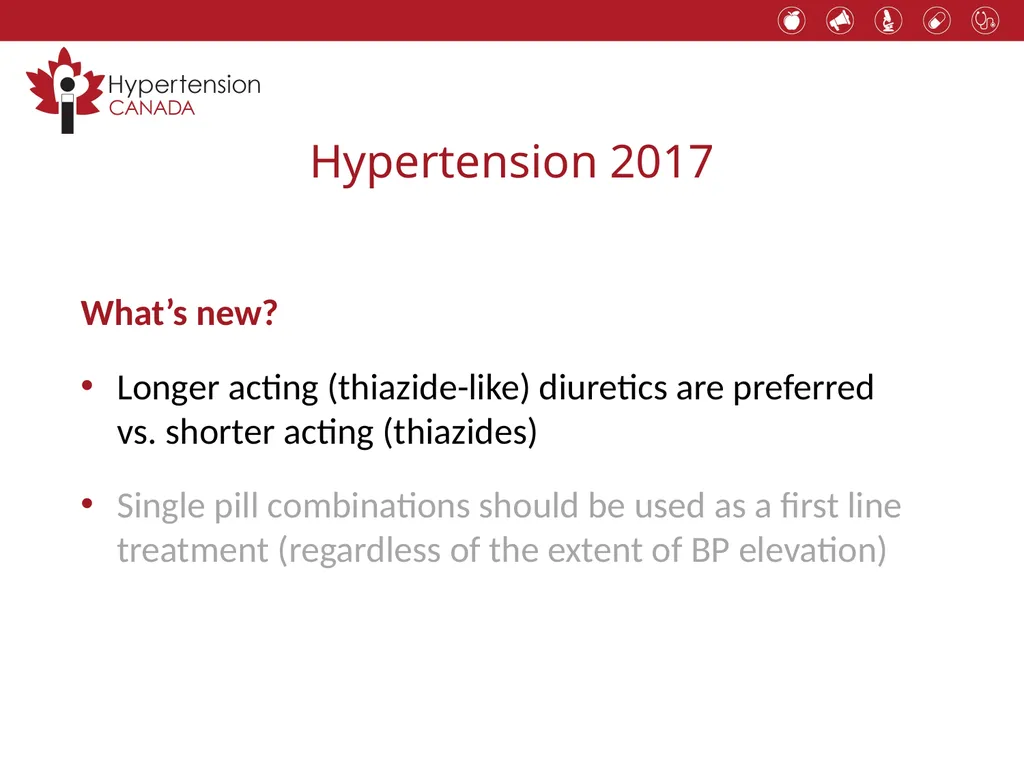 Hypertension CANADA

Hypertension 2017

What's new?

• Longer acting (thiazide-like) diuretics are preferred vs. shorter acting (thiazides)

• Single pill combinations should be used as a first line treatment (regardless of the extent of BP elevation)